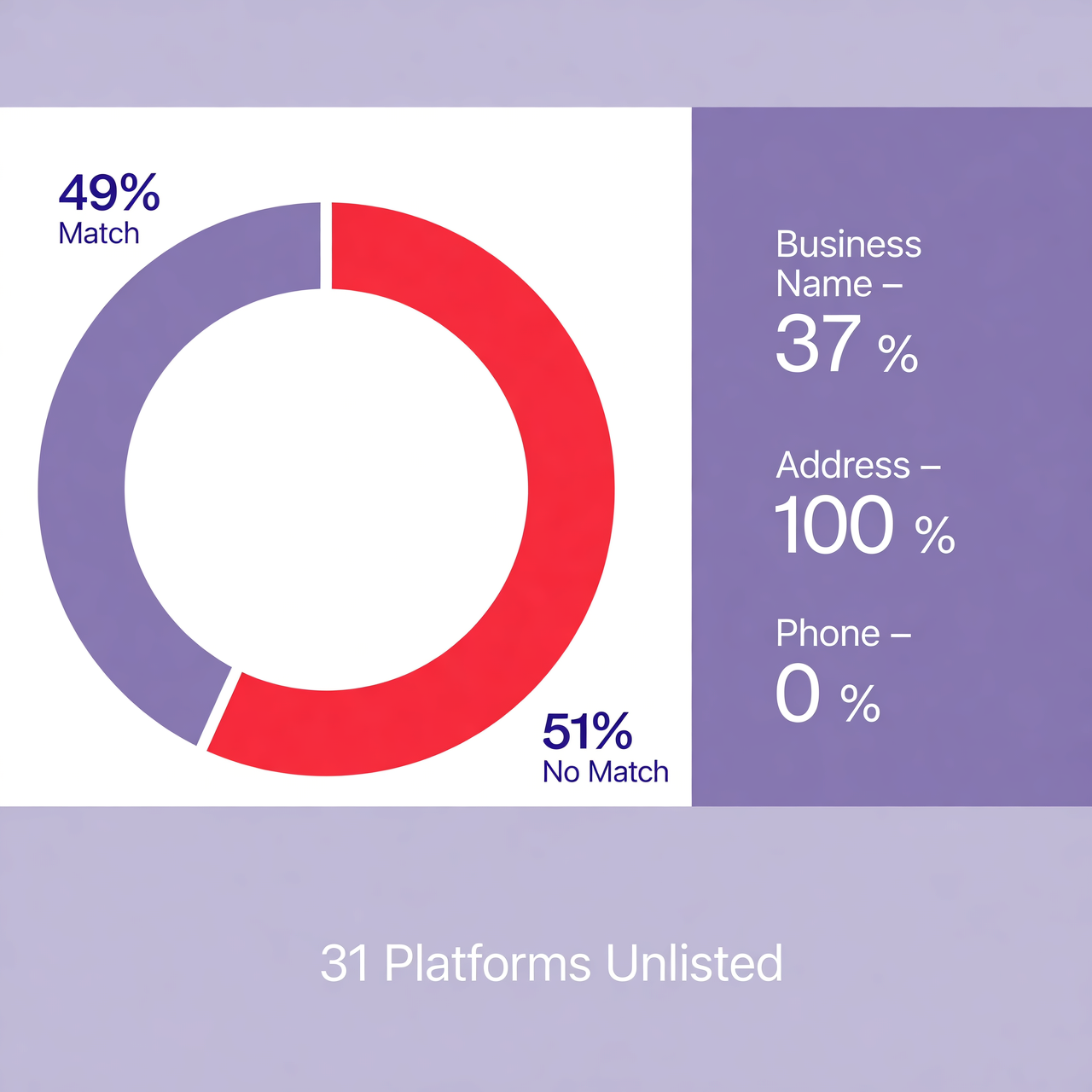 49%
Match

51%
No Match

Business Name –
37 %

Address –
100 %

Phone –
0 %

31 Platforms Unlisted